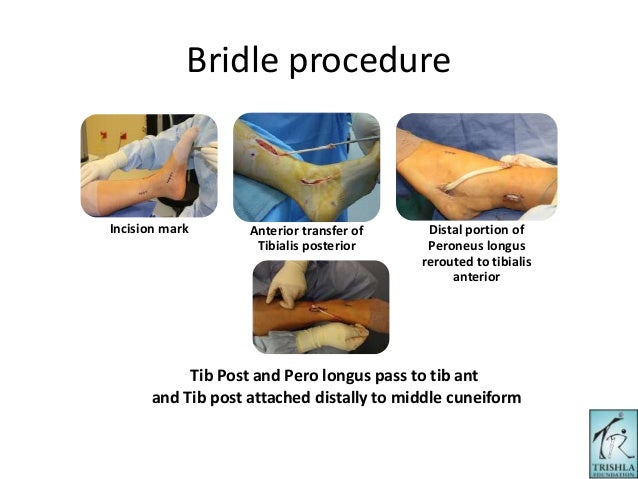 Bridle procedure

Incision mark

Anterior transfer of Tibialis posterior

Distal portion of Peroneus longus rerouted to tibialis anterior

Tib Post and Pero longus pass to tib ant
and Tib post attached distally to middle cuneiform

TRISHLA
FOUNDATION